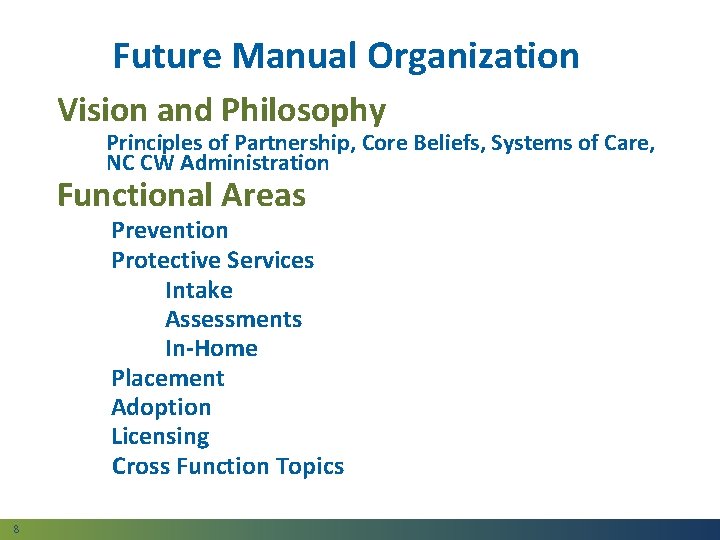 Future Manual Organization

Vision and Philosophy

Principles of Partnership, Core Beliefs, Systems of Care, NC CW Administration

Functional Areas

Prevention

Protective Services

Intake

Assessments

In-Home

Placement

Adoption

Licensing

Cross Function Topics

8